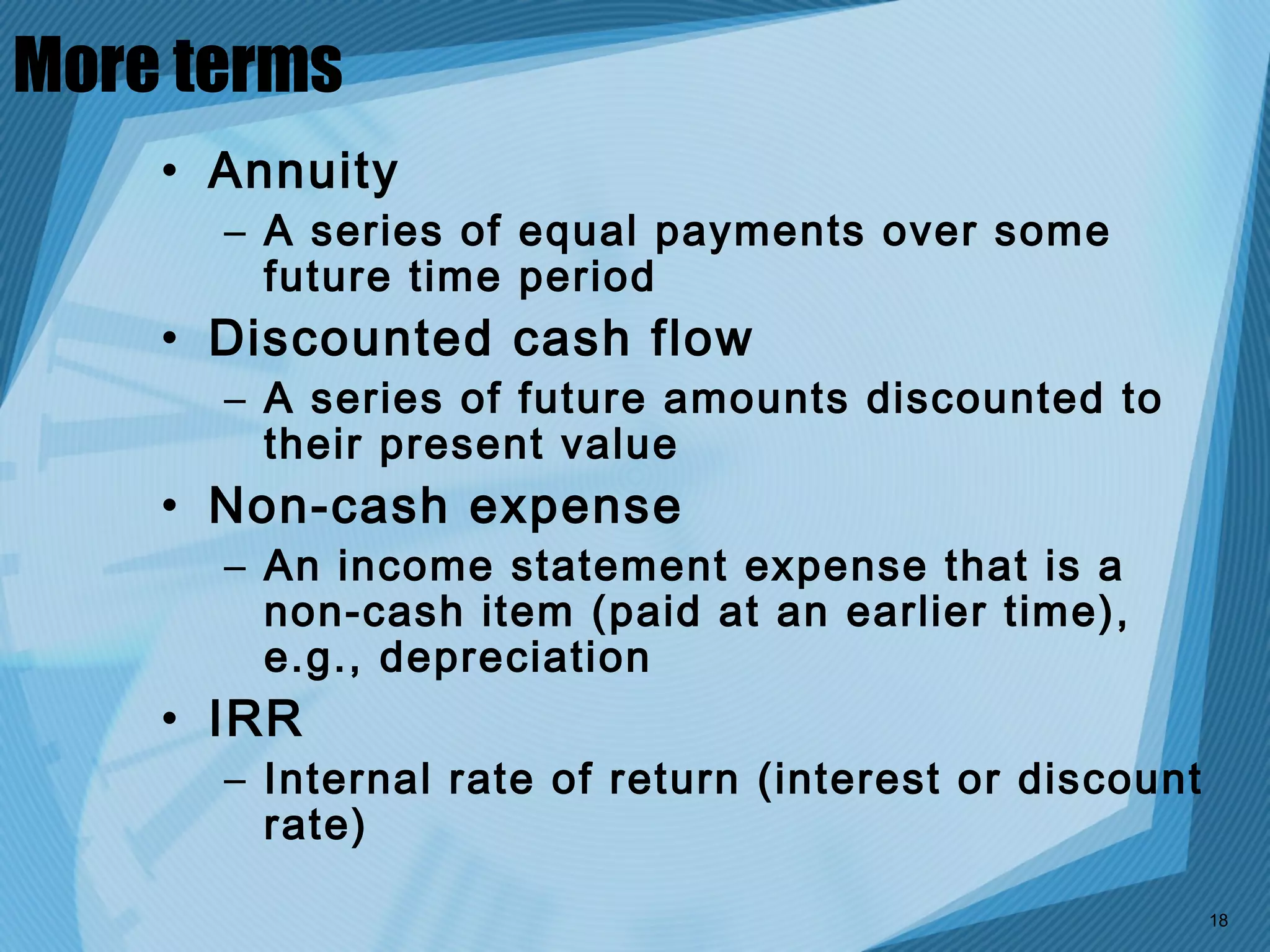 More terms

• Annuity
  – A series of equal payments over some future time period
• Discounted cash flow
  – A series of future amounts discounted to their present value
• Non-cash expense
  – An income statement expense that is a non-cash item (paid at an earlier time), e.g., depreciation
• IRR
  – Internal rate of return (interest or discount rate)

18